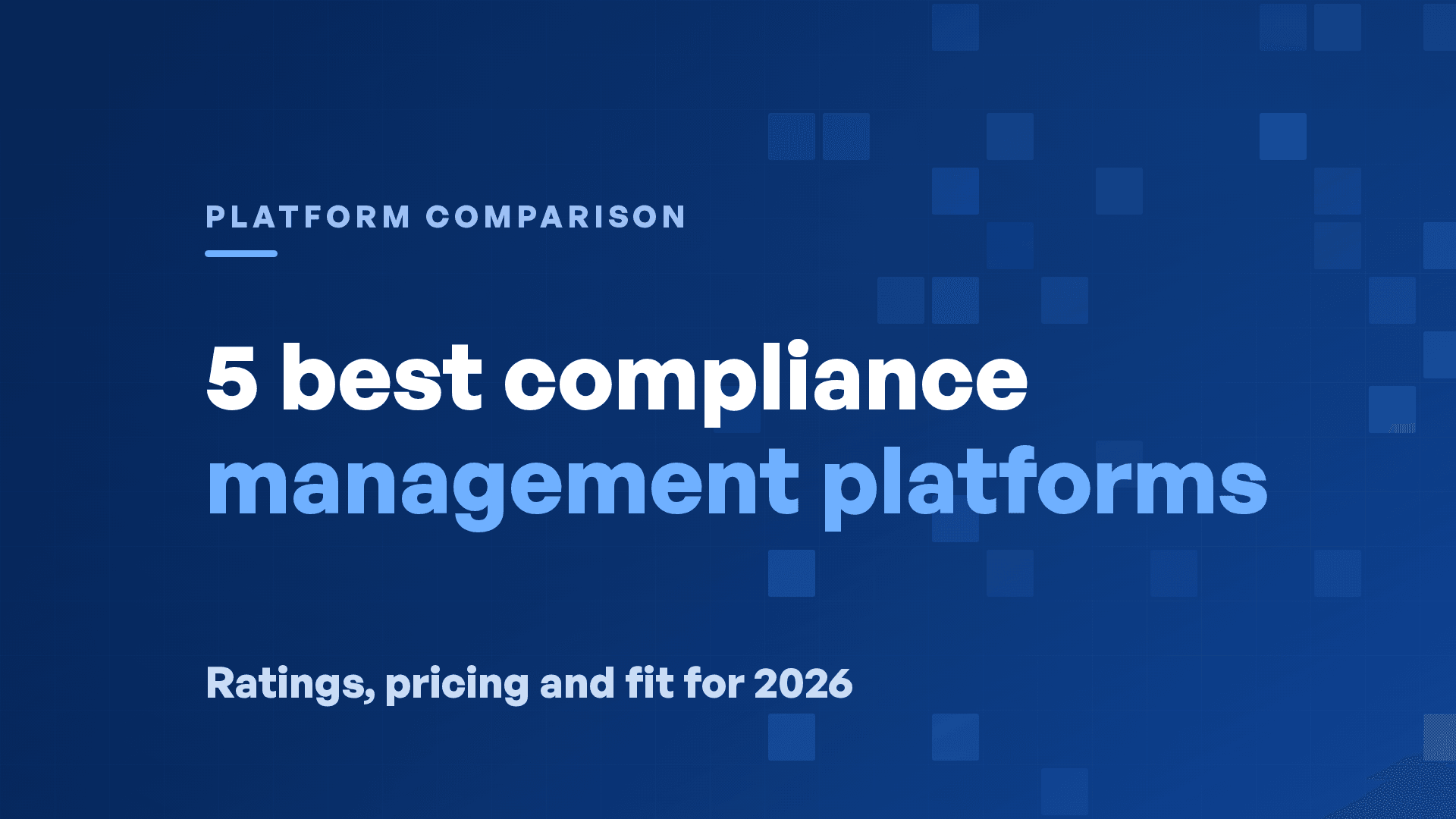 PLATFORM COMPARISON

5 best compliance management platforms

Ratings, pricing and fit for 2026